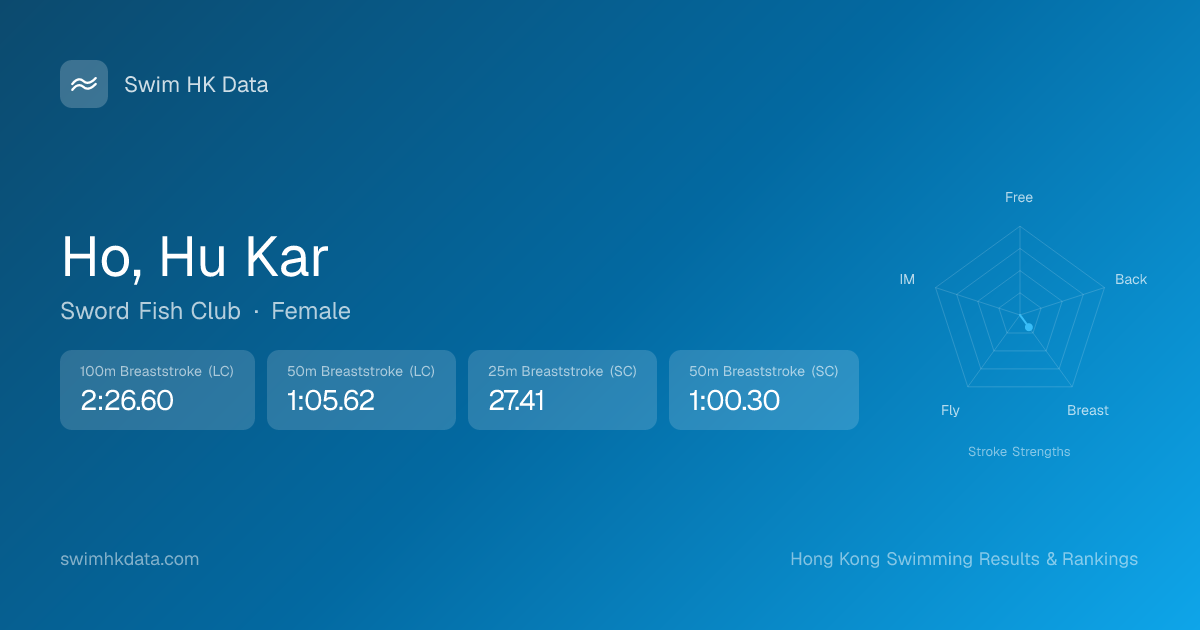 Swim HK Data

Ho, Hu Kar

Sword Fish Club · Female

100m Breaststroke (LC)
2:26.60

50m Breaststroke (LC)
1:05.62

25m Breaststroke (SC)
27.41

50m Breaststroke (SC)
1:00.30

Free
Back
Breast
Fly
IM

Stroke Strengths

swimhkdata.com

Hong Kong Swimming Results & Rankings